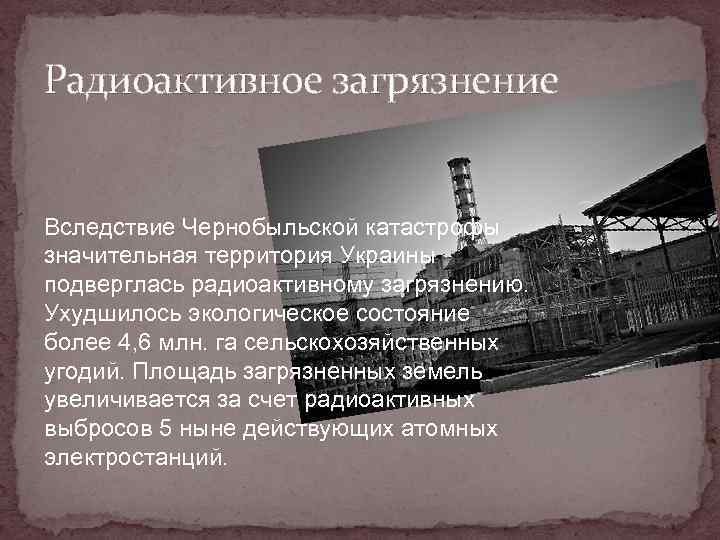 Радиоактивное загрязнение

Вследствие Чернобыльской катастрофы значительная территория Украины подверглась радиоактивному загрязнению. Ухудшилось экологическое состояние более 4,6 млн. га сельскохозяйственных угодий. Площадь загрязненных земель увеличивается за счет радиоактивных выбросов 5 ныне действующих атомных электростанций.